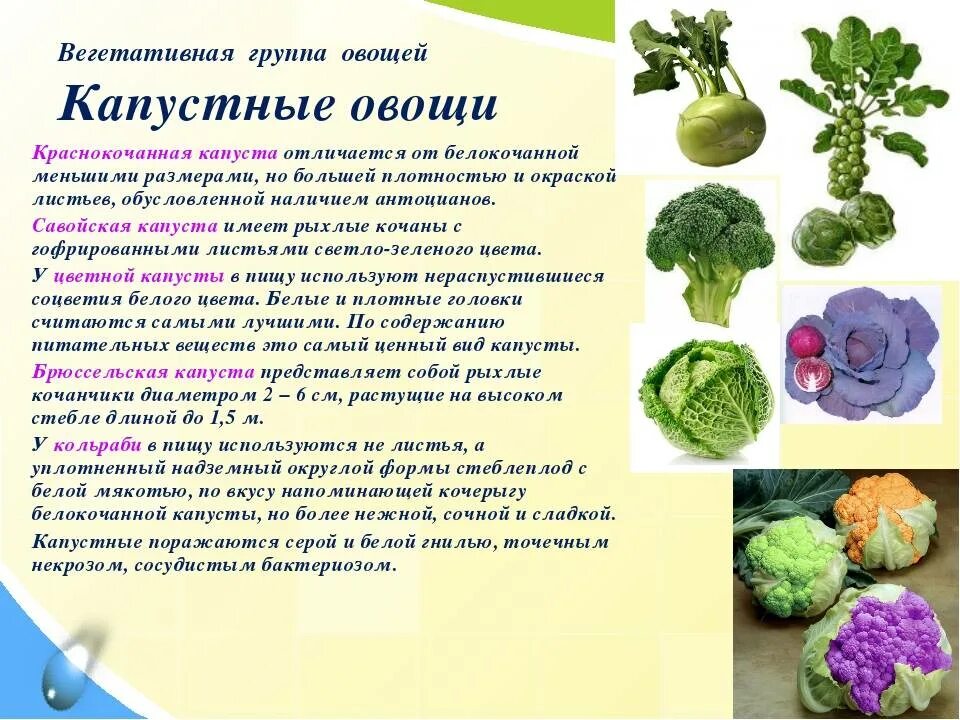 Вегетативная группа овощей

Капустные овощи

Краснокочанная капуста отличается от белокочанной меньшими размерами, но большей плотностью и окраской листьев, обусловленной наличием антоцианов.

Савойская капуста имеет рыхлые кочаны с гофрированными листьями светло-зеленого цвета.

У цветной капусты в пищу используют нераспустившиеся соцветия белого цвета. Белые и плотные головки считаются самыми лучшими. По содержанию питательных веществ это самый ценный вид капусты.

Брюссельская капуста представляет собой рыхлые кочанчики диаметром 2 – 6 см, растущие на высоком стебле длиной до 1,5 м.

У кольраби в пищу используются не листья, а уплотненный надземный округлой формы стеблеплод с белой мякотью, по вкусу напоминающей кочерыгу белокочанной капусты, но более нежной, сочной и сладкой.

Капустные поражаются серой и белой гнилью, точечным некрозом, сосудистым бактериозом.